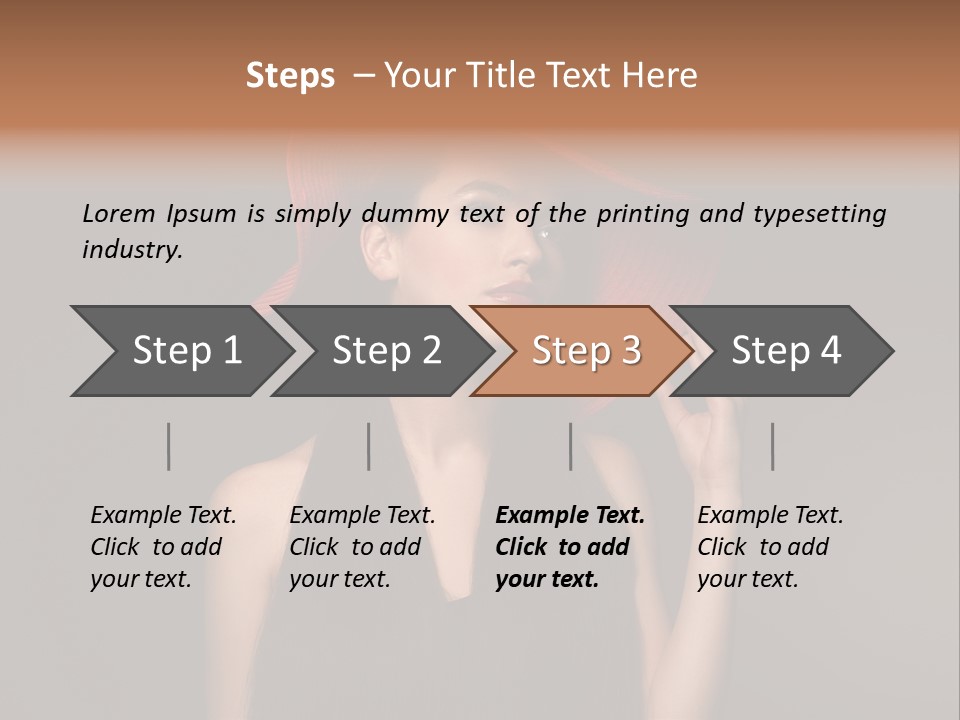 Steps – Your Title Text Here

Lorem Ipsum is simply dummy text of the printing and typesetting industry.

Step 1

Step 2

Step 3

Step 4

Example Text. Click to add your text.

Example Text. Click to add your text.

Example Text. Click to add your text.

Example Text. Click to add your text.